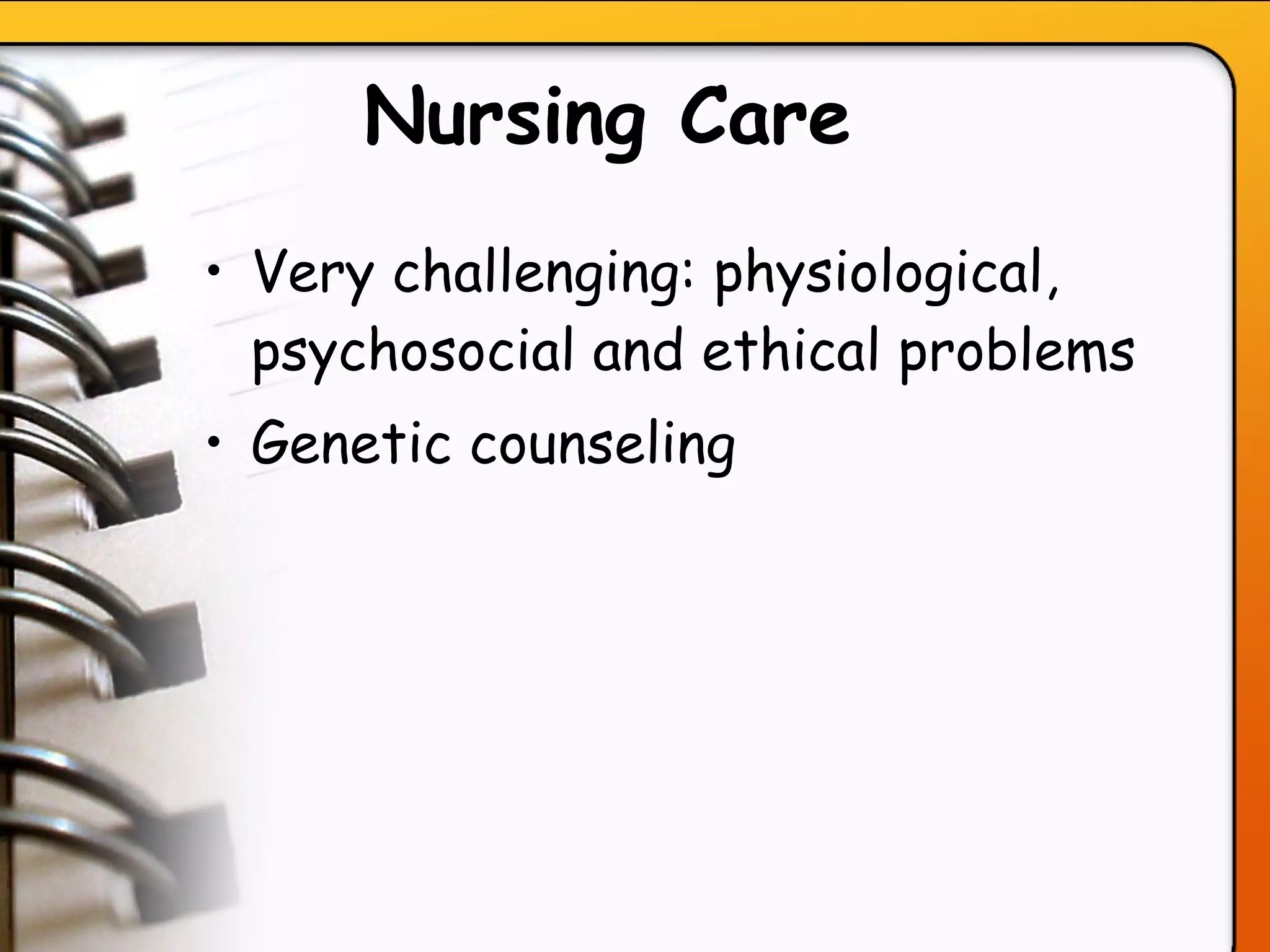 Nursing Care

• Very challenging: physiological, psychosocial and ethical problems
• Genetic counseling